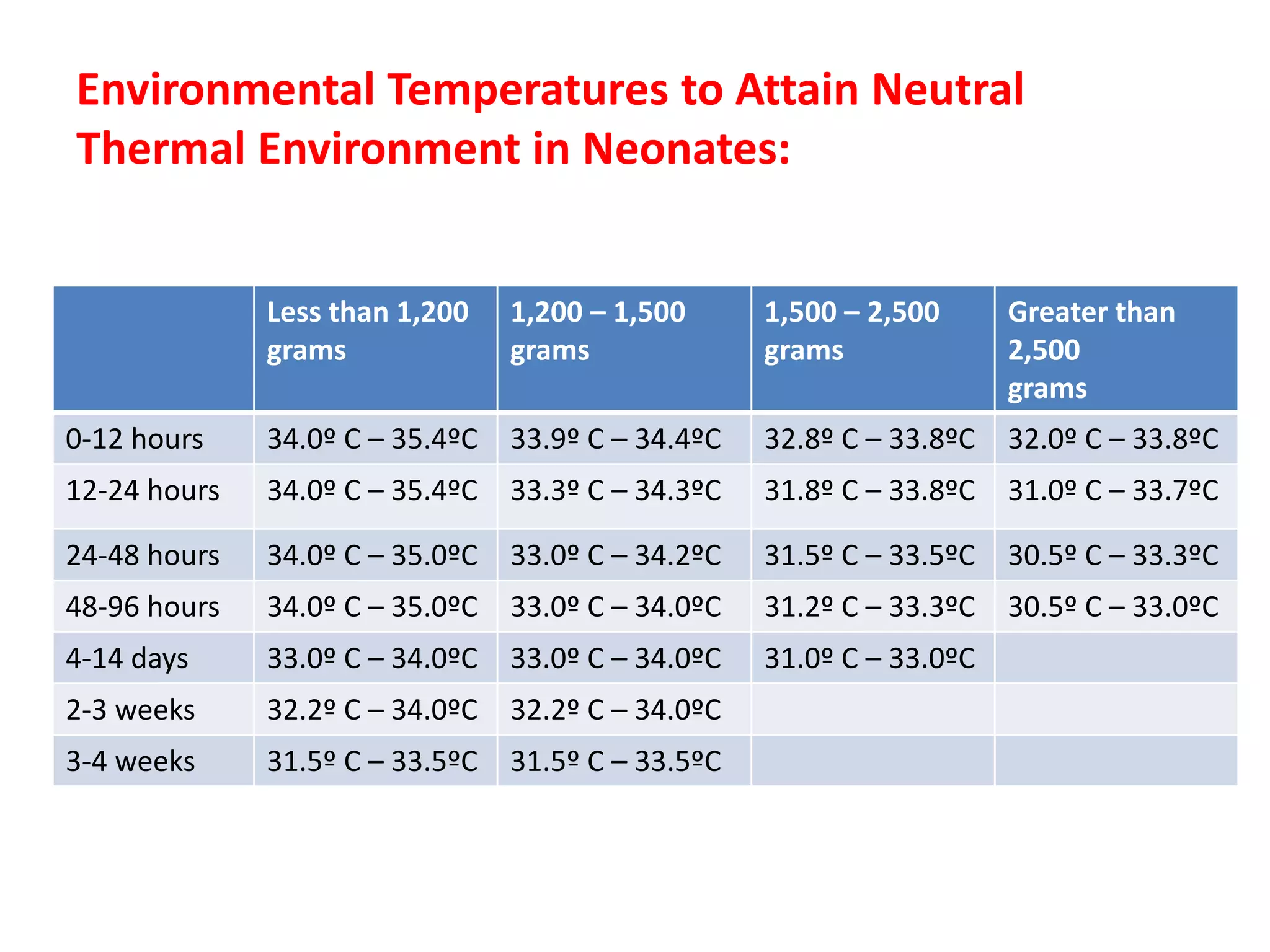 Environmental Temperatures to Attain Neutral Thermal Environment in Neonates:

| | Less than 1,200 grams | 1,200 – 1,500 grams | 1,500 – 2,500 grams | Greater than 2,500 grams |
|---|---|---|---|---|
| 0-12 hours | 34.0º C – 35.4ºC | 33.9º C – 34.4ºC | 32.8º C – 33.8ºC | 32.0º C – 33.8ºC |
| 12-24 hours | 34.0º C – 35.4ºC | 33.3º C – 34.3ºC | 31.8º C – 33.8ºC | 31.0º C – 33.7ºC |
| 24-48 hours | 34.0º C – 35.0ºC | 33.0º C – 34.2ºC | 31.5º C – 33.5ºC | 30.5º C – 33.3ºC |
| 48-96 hours | 34.0º C – 35.0ºC | 33.0º C – 34.0ºC | 31.2º C – 33.3ºC | 30.5º C – 33.0ºC |
| 4-14 days | 33.0º C – 34.0ºC | 33.0º C – 34.0ºC | 31.0º C – 33.0ºC | |
| 2-3 weeks | 32.2º C – 34.0ºC | 32.2º C – 34.0ºC | | |
| 3-4 weeks | 31.5º C – 33.5ºC | 31.5º C – 33.5ºC | | |